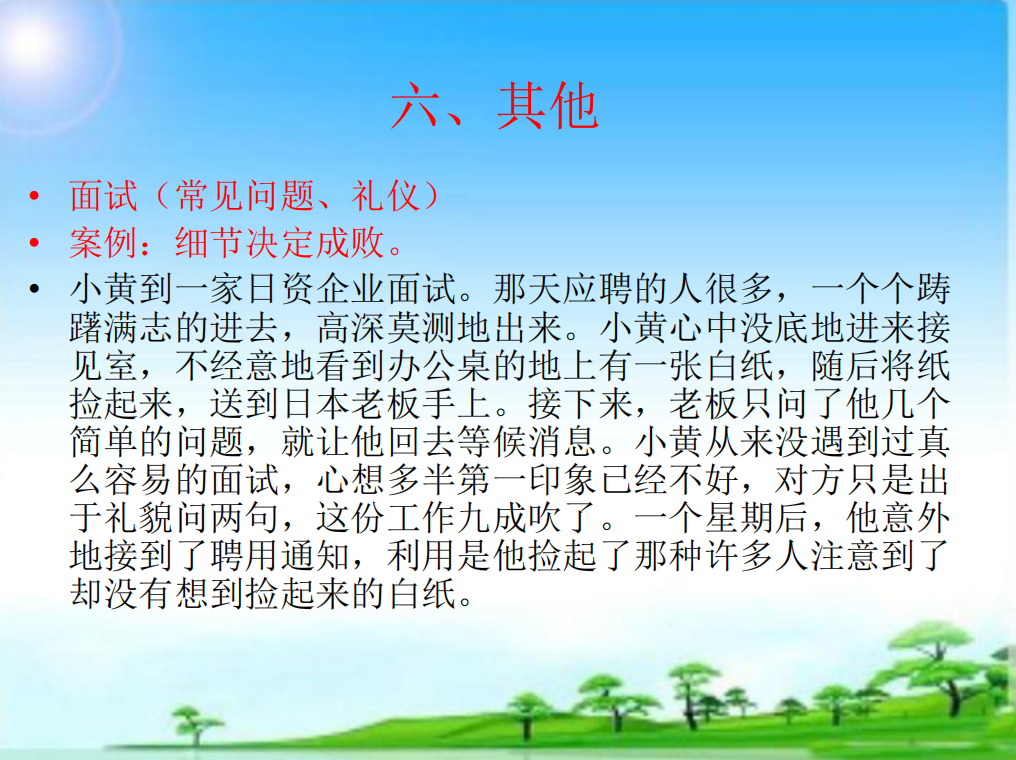 六、其他

• 面试（常见问题、礼仪）
• 案例：细节决定成败。
• 小黄到一家日资企业面试。那天应聘的人很多，一个个踌躇满志的进去，高深莫测地出来。小黄心中没底地进来接见室，不经意地看到办公桌的地上有一张白纸，随后将纸捡起来，送到日本老板手上。接下来，老板只问了他几个简单的问题，就让他回去等候消息。小黄从来没遇到过真么容易的面试，心想多半第一印象已经不好，对方只是出于礼貌问两句，这份工作九成吹了。一个星期后，他意外地接到了聘用通知，利用是他捡起了那种许多人注意到了却没有想到捡起来的白纸。